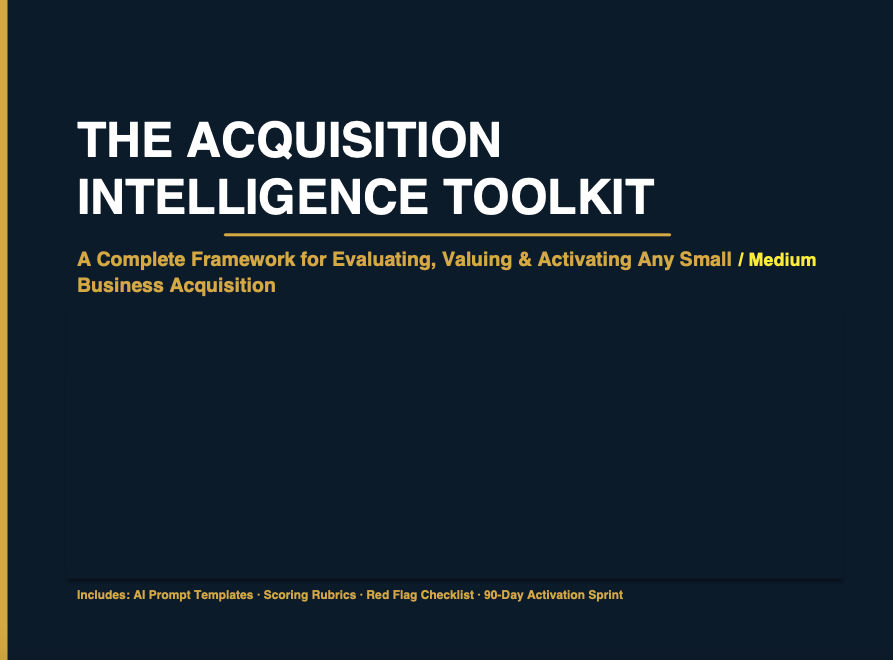 THE ACQUISITION INTELLIGENCE TOOLKIT

A Complete Framework for Evaluating, Valuing & Activating Any Small / Medium Business Acquisition

Includes: AI Prompt Templates · Scoring Rubrics · Red Flag Checklist · 90-Day Activation Sprint